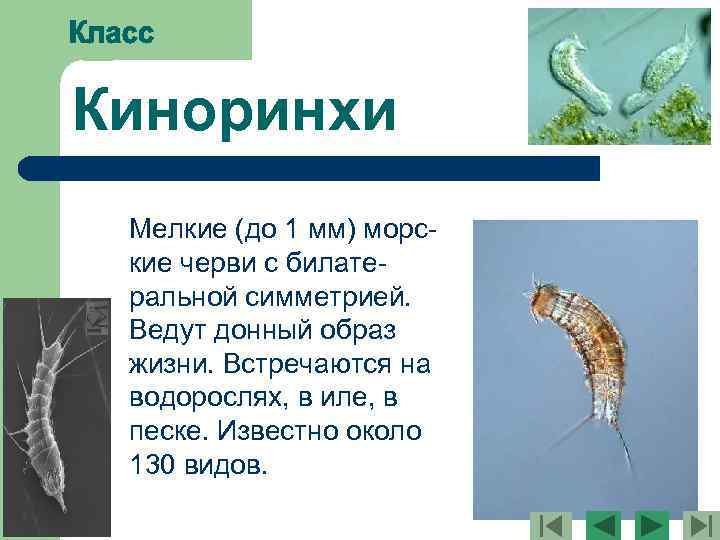 Класс

Киноринхи

Мелкие (до 1 мм) морские черви с билатеральной симметрией. Ведут донный образ жизни. Встречаются на водорослях, в иле, в песке. Известно около 130 видов.